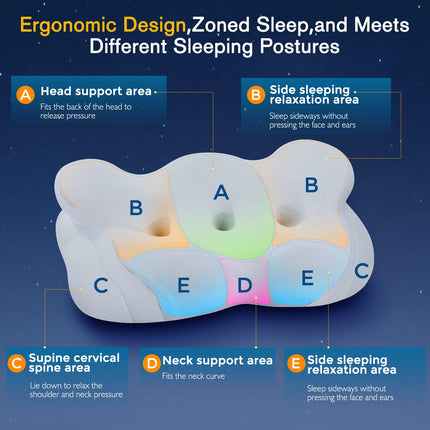 Ergonomic Design,Zoned Sleep,and Meets Different Sleeping Postures

A Head support area
Fits the back of the head to release pressure

B Side sleeping relaxation area
Sleep sideways without pressing the face and ears

B

A

B

C

E

D

E

C

C Supine cervical spine area
Lie down to relax the shoulder and neck pressure

D Neck support area
Fits the neck curve

E Side sleeping relaxation area
Sleep sideways without pressing the face and ears